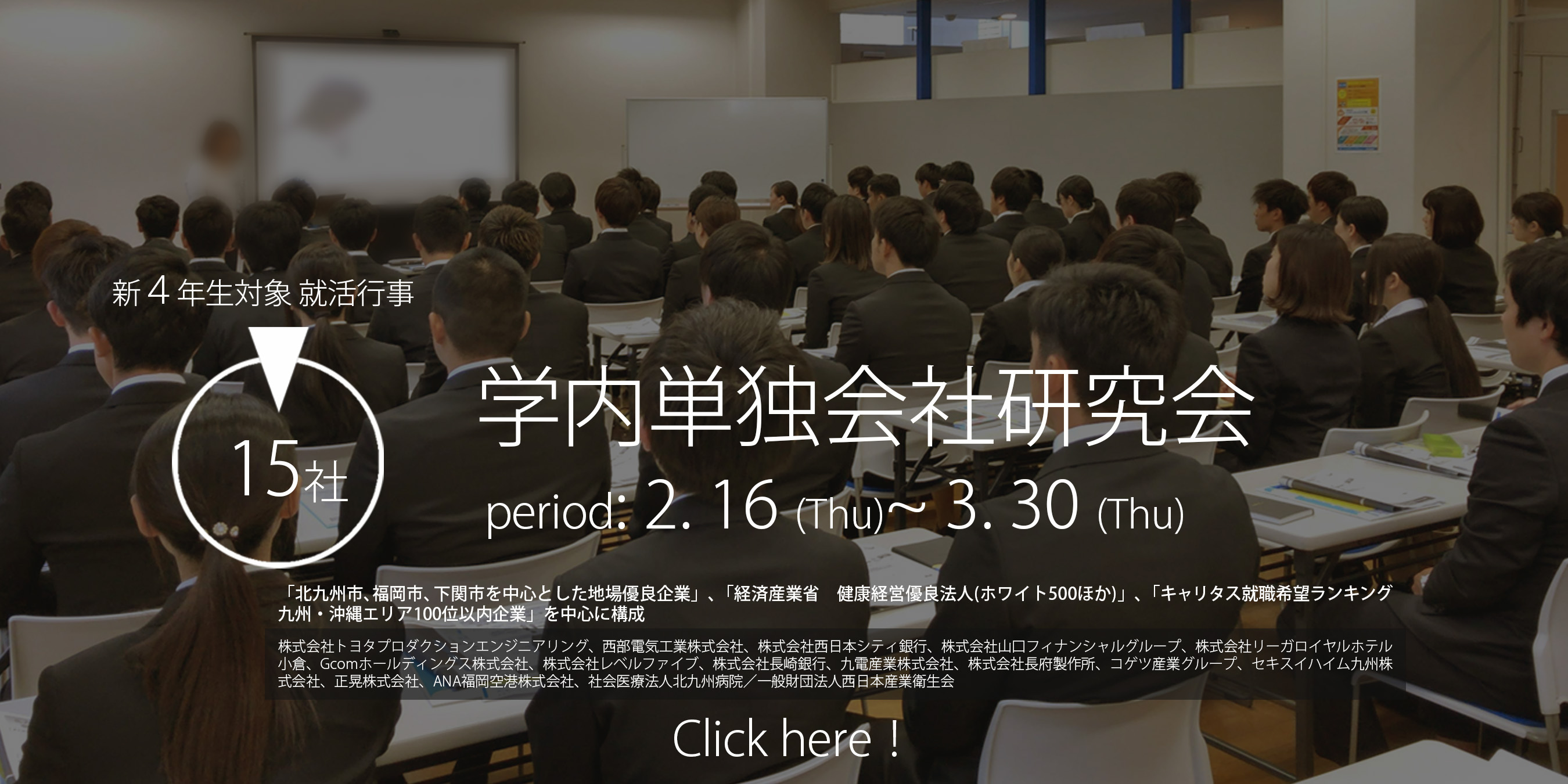 新４年生対象 就活行事

15社

学内単独会社研究会

period: 2. 16 (Thu)~ 3. 30 (Thu)

「北九州市､福岡市､下関市を中心とした地場優良企業」、「経済産業省　健康経営優良法人(ホワイト500ほか)」、「キャリタス就職希望ランキング九州・沖縄エリア100位以内企業」を中心に構成

株式会社トヨタプロダクションエンジニアリング、西部電気工業株式会社、株式会社西日本シティ銀行、株式会社山口フィナンシャルグループ、株式会社リーガロイヤルホテル小倉、Gcomホールディングス株式会社、株式会社レベルファイブ、株式会社長崎銀行、九電産業株式会社、株式会社長府製作所、コゲツ産業グループ、セキスイハイム九州株式会社、正晃株式会社、ANA福岡空港株式会社、社会医療法人北九州病院／一般財団法人西日本産業衛生会

Click here！